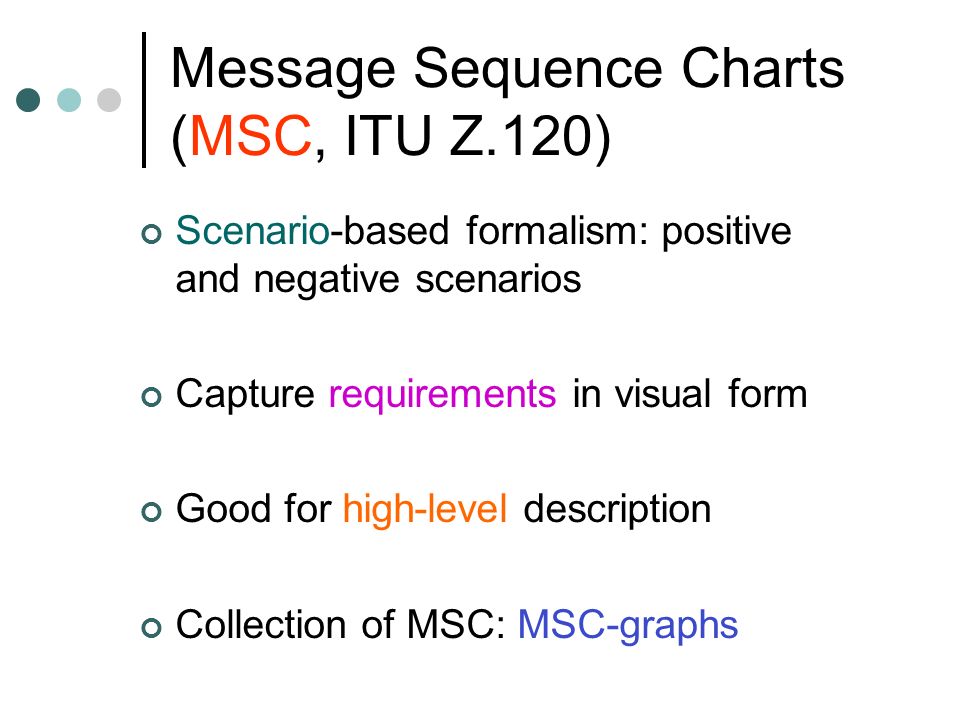 Message Sequence Charts (MSC, ITU Z.120)

Scenario-based formalism: positive and negative scenarios

Capture requirements in visual form

Good for high-level description

Collection of MSC: MSC-graphs